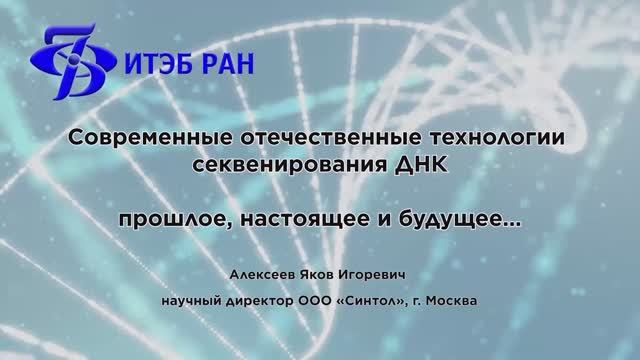 ИТЭБ РАН

Современные отечественные технологии секвенирования ДНК

прошлое, настоящее и будущее…

Алексеев Яков Игоревич

научный директор ООО «Синтол», г. Москва